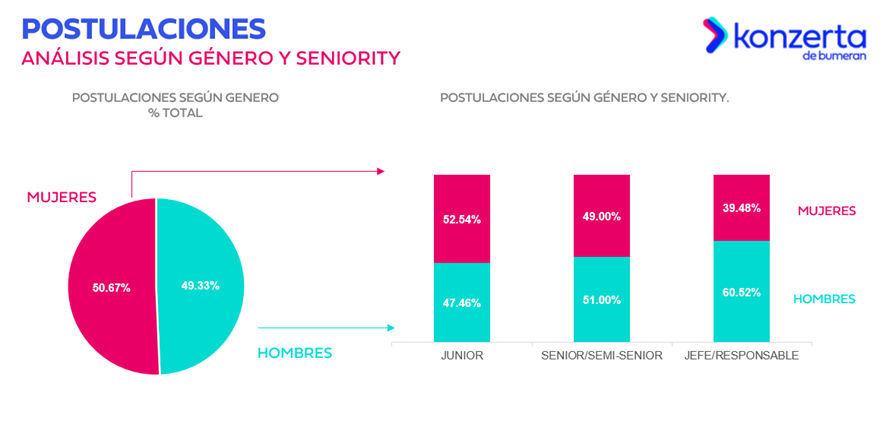 POSTULACIONES
ANÁLISIS SEGÚN GÉNERO Y SENIORITY

konzerta
de bumeran

POSTULACIONES SEGÚN GENERO
% TOTAL

MUJERES

50.67%

49.33%

HOMBRES

POSTULACIONES SEGÚN GÉNERO Y SENIORITY.

52.54%

47.46%

49.00%

51.00%

39.48%

60.52%

MUJERES

HOMBRES

JUNIOR

SENIOR/SEMI-SENIOR

JEFE/RESPONSABLE